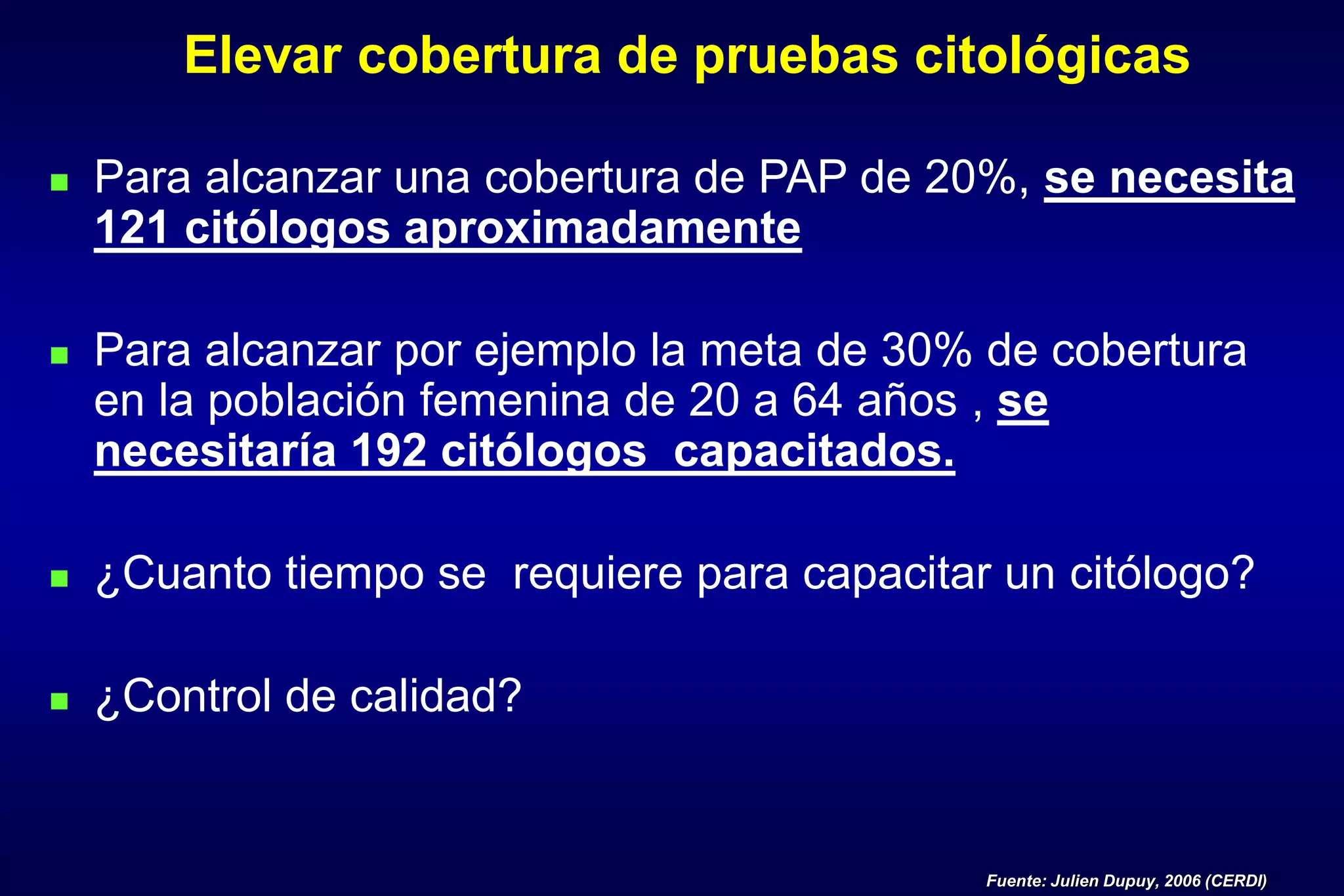 Elevar cobertura de pruebas citológicas

Para alcanzar una cobertura de PAP de 20%, se necesita 121 citólogos aproximadamente

Para alcanzar por ejemplo la meta de 30% de cobertura en la población femenina de 20 a 64 años , se necesitaría 192 citólogos capacitados.

¿Cuanto tiempo se requiere para capacitar un citólogo?

¿Control de calidad?

Fuente: Julien Dupuy, 2006 (CERDI)